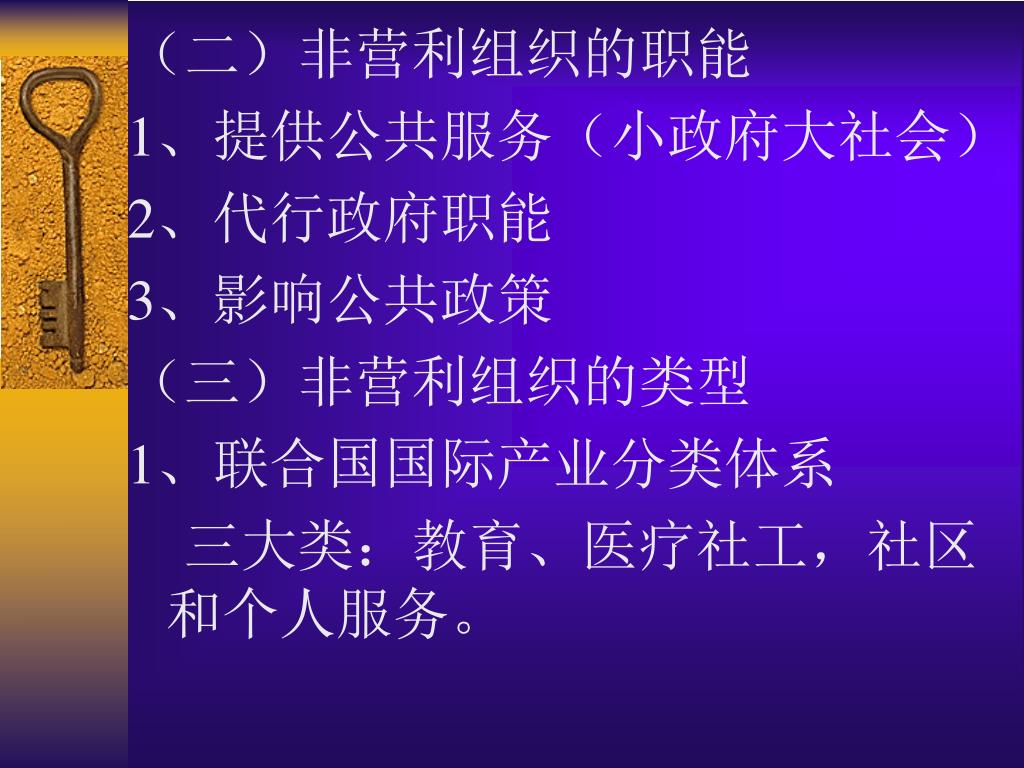 （二）非营利组织的职能

1、提供公共服务（小政府大社会）

2、代行政府职能

3、影响公共政策

（三）非营利组织的类型

1、联合国国际产业分类体系

三大类：教育、医疗社工，社区和个人服务。